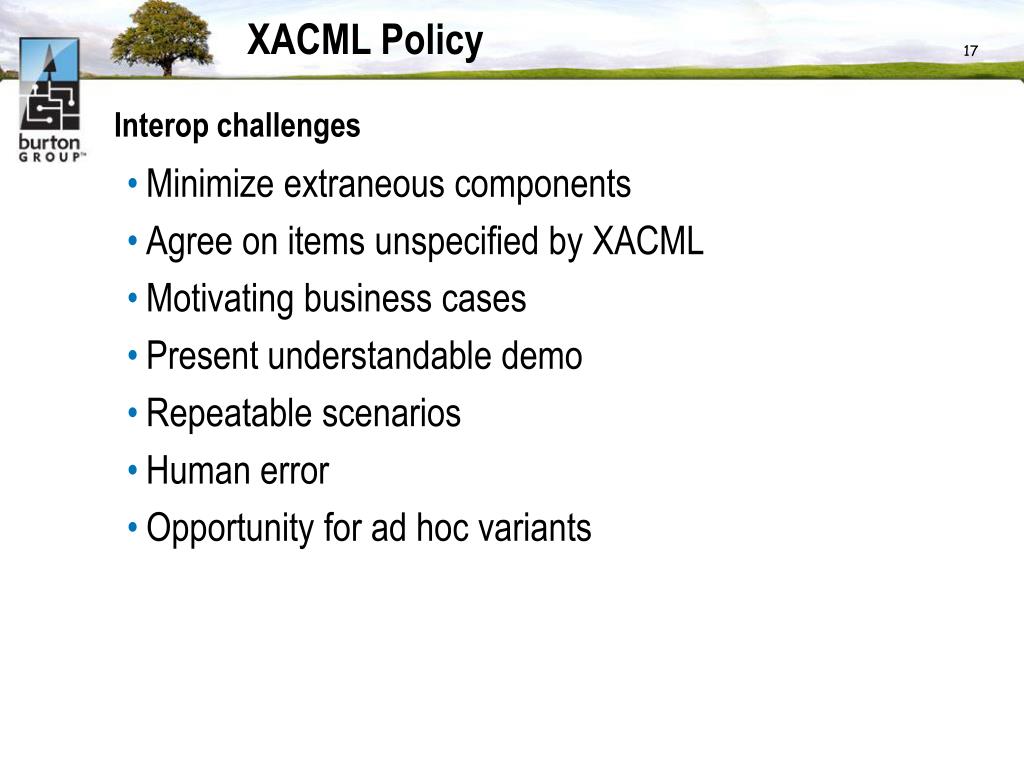 XACML Policy

17

burton GROUP™

Interop challenges

• Minimize extraneous components
• Agree on items unspecified by XACML
• Motivating business cases
• Present understandable demo
• Repeatable scenarios
• Human error
• Opportunity for ad hoc variants